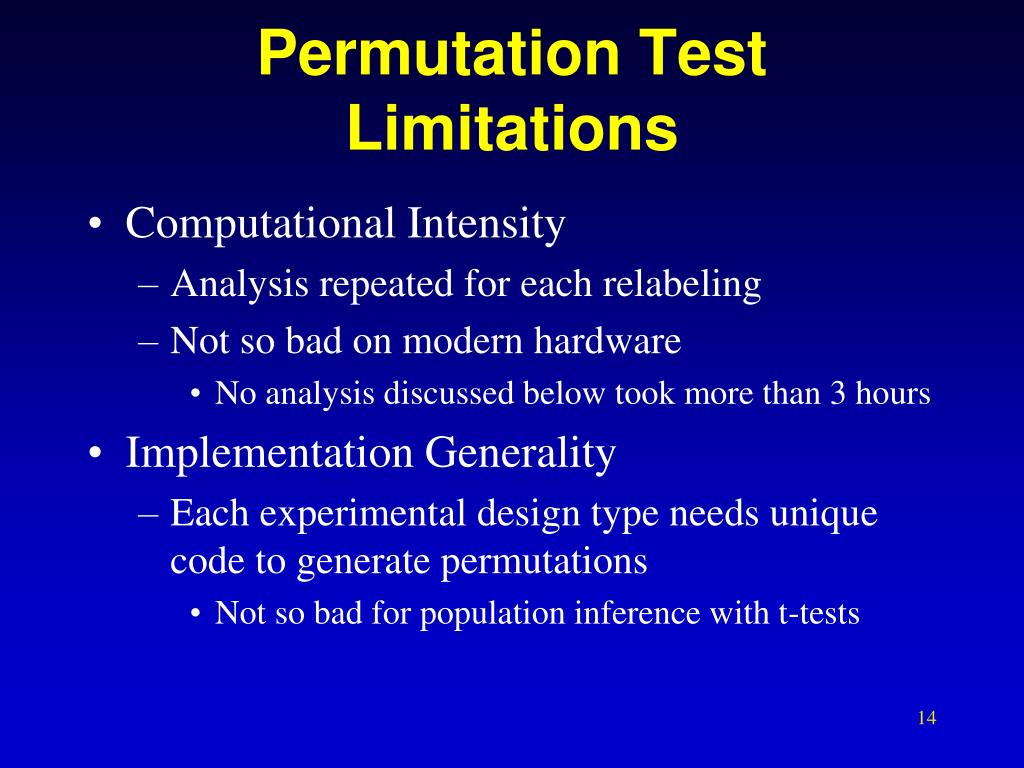 Permutation Test Limitations

• Computational Intensity
– Analysis repeated for each relabeling
– Not so bad on modern hardware
• No analysis discussed below took more than 3 hours
• Implementation Generality
– Each experimental design type needs unique code to generate permutations
• Not so bad for population inference with t-tests

14